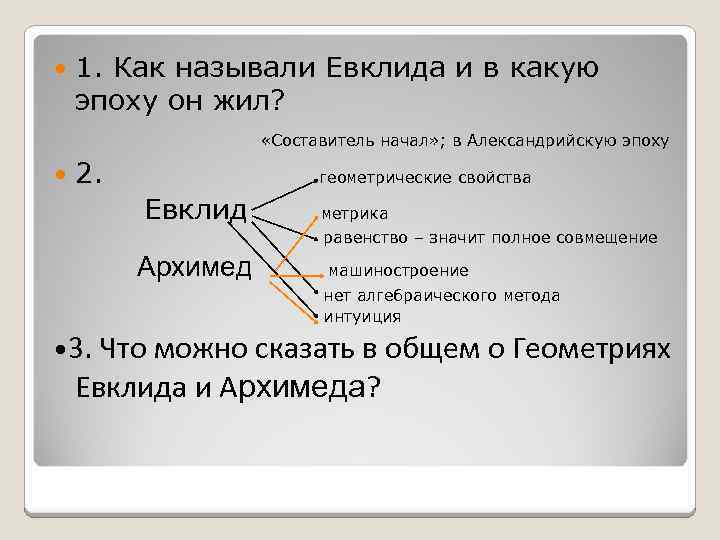 1. Как называли Евклида и в какую эпоху он жил?

«Составитель начал»; в Александрийскую эпоху

2.

Евклид

Архимед

геометрические свойства

метрика

равенство – значит полное совмещение

машиностроение

нет алгебраического метода

интуиция

•3. Что можно сказать в общем о Геометриях Евклида и Архимеда?